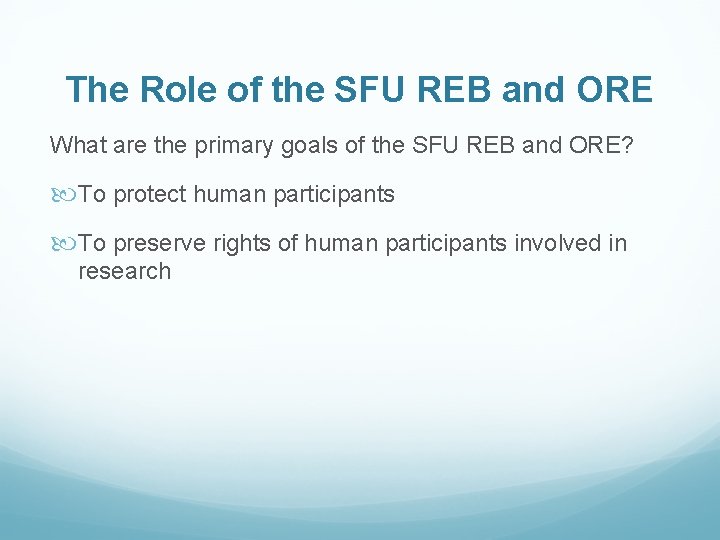 The Role of the SFU REB and ORE

What are the primary goals of the SFU REB and ORE?

To protect human participants

To preserve rights of human participants involved in research